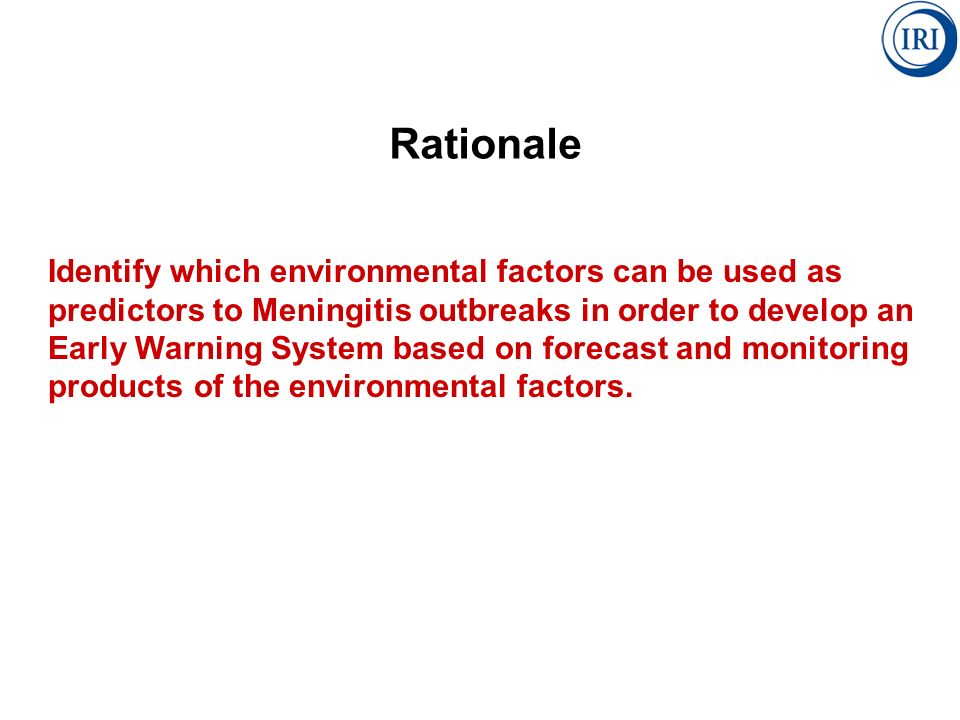 IRI

Rationale

Identify which environmental factors can be used as predictors to Meningitis outbreaks in order to develop an Early Warning System based on forecast and monitoring products of the environmental factors.